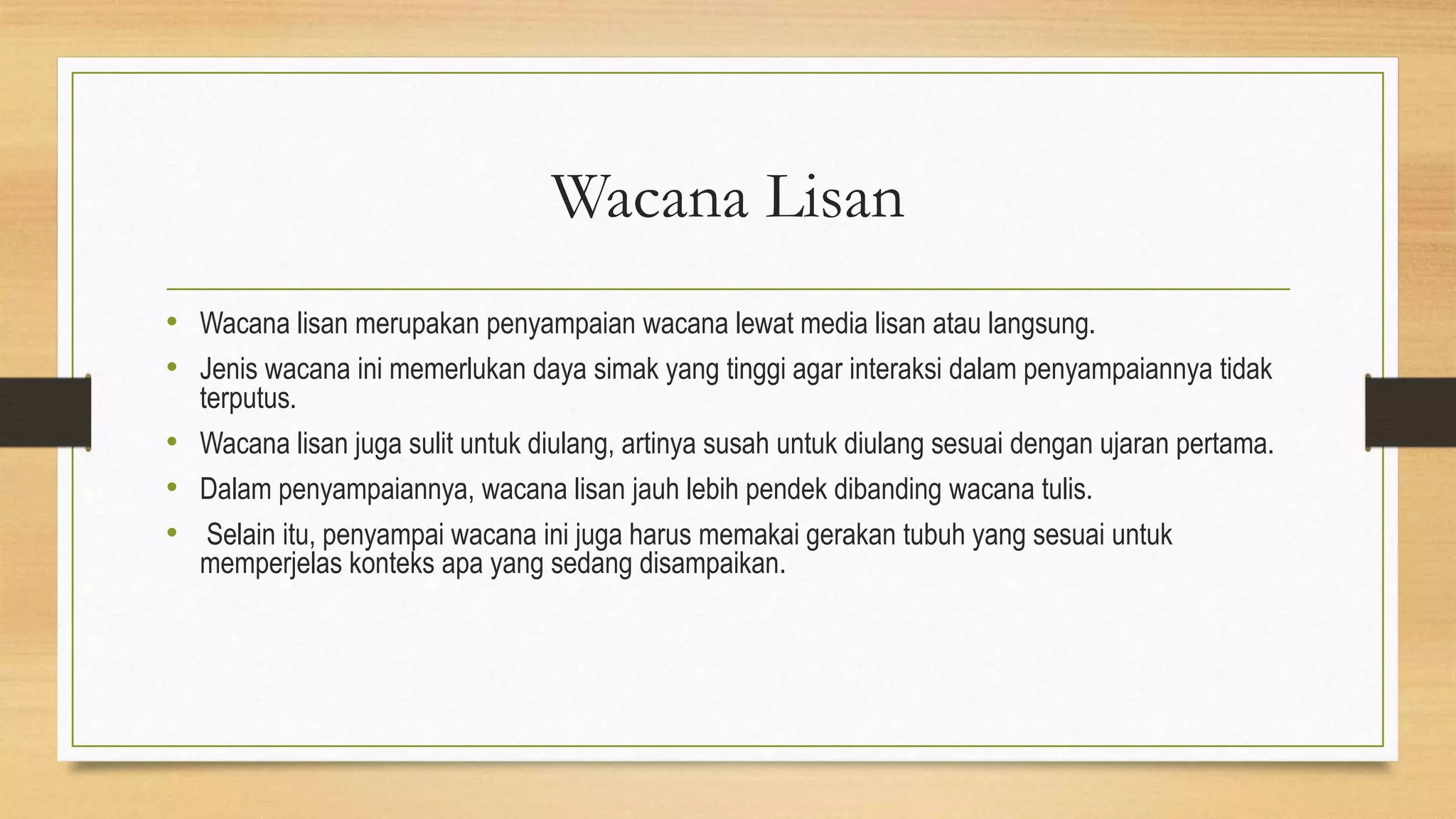 Wacana Lisan

• Wacana lisan merupakan penyampaian wacana lewat media lisan atau langsung.
• Jenis wacana ini memerlukan daya simak yang tinggi agar interaksi dalam penyampaiannya tidak terputus.
• Wacana lisan juga sulit untuk diulang, artinya susah untuk diulang sesuai dengan ujaran pertama.
• Dalam penyampaiannya, wacana lisan jauh lebih pendek dibanding wacana tulis.
• Selain itu, penyampai wacana ini juga harus memakai gerakan tubuh yang sesuai untuk memperjelas konteks apa yang sedang disampaikan.